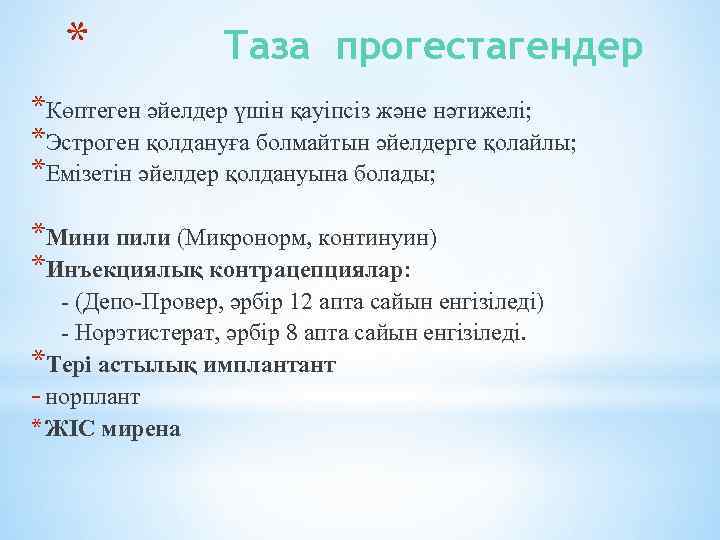 * Таза прогестагендер

*Көптеген әйелдер үшін қауіпсіз және нәтижелі;
*Эстроген қолдануға болмайтын әйелдерге қолайлы;
*Емізетін әйелдер қолдануына болады;

*Мини пили (Микронорм, континуин)
*Инъекциялық контрацепциялар:
- (Депо-Провер, әрбір 12 апта сайын енгізіледі)
- Норэтистерат, әрбір 8 апта сайын енгізіледі.
*Тері астылық имплантант
- норплант
*ЖІС мирена